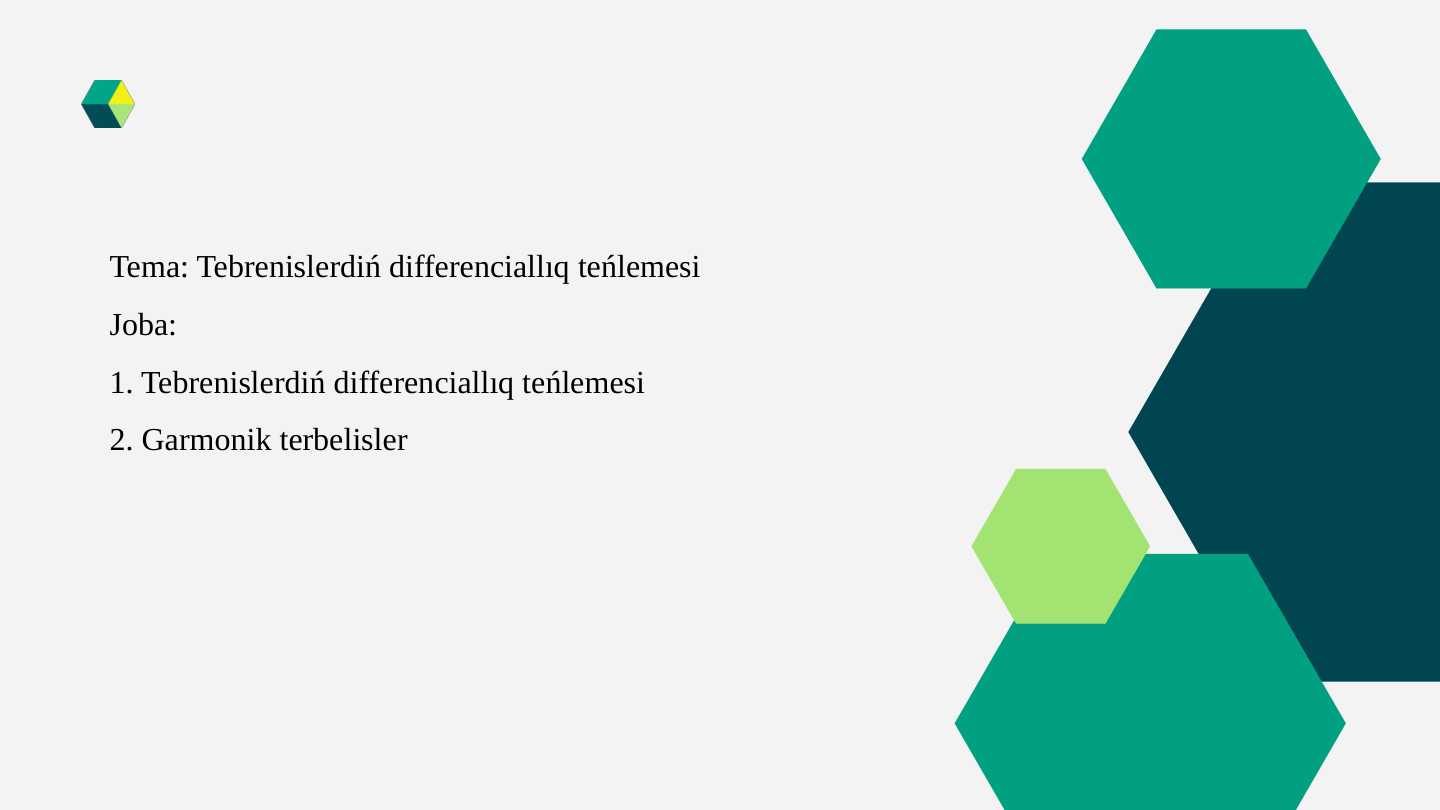 Tema: Tebrenislerdiń differenciallıq teńlemesi

Joba:

1. Tebrenislerdiń differenciallıq teńlemesi

2. Garmonik terbelisler